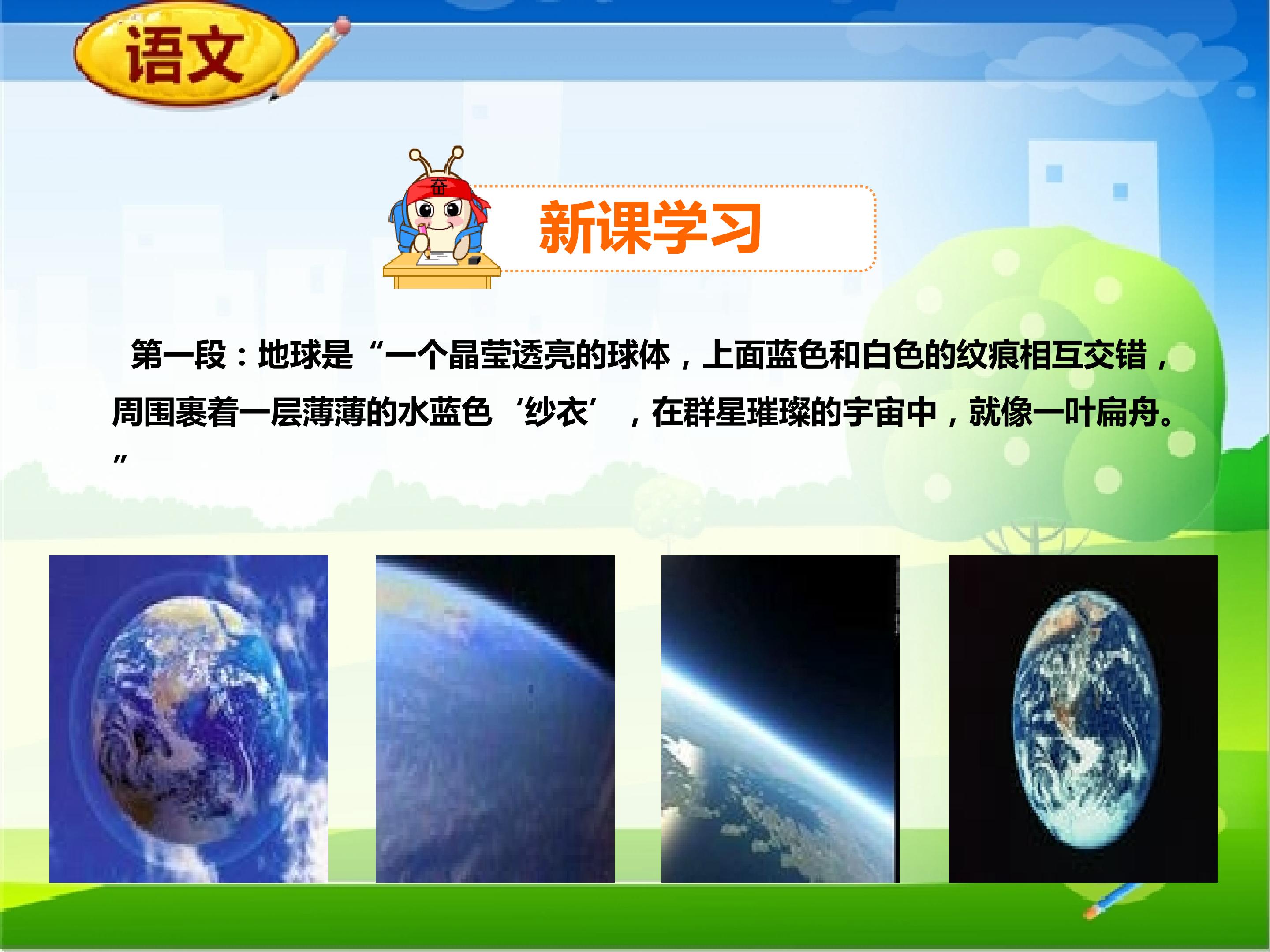 语文

奋

新课学习

第一段：地球是“一个晶莹透亮的球体，上面蓝色和白色的纹痕相互交错，周围裹着一层薄薄的水蓝色‘纱衣’，在群星璀璨的宇宙中，就像一叶扁舟。”